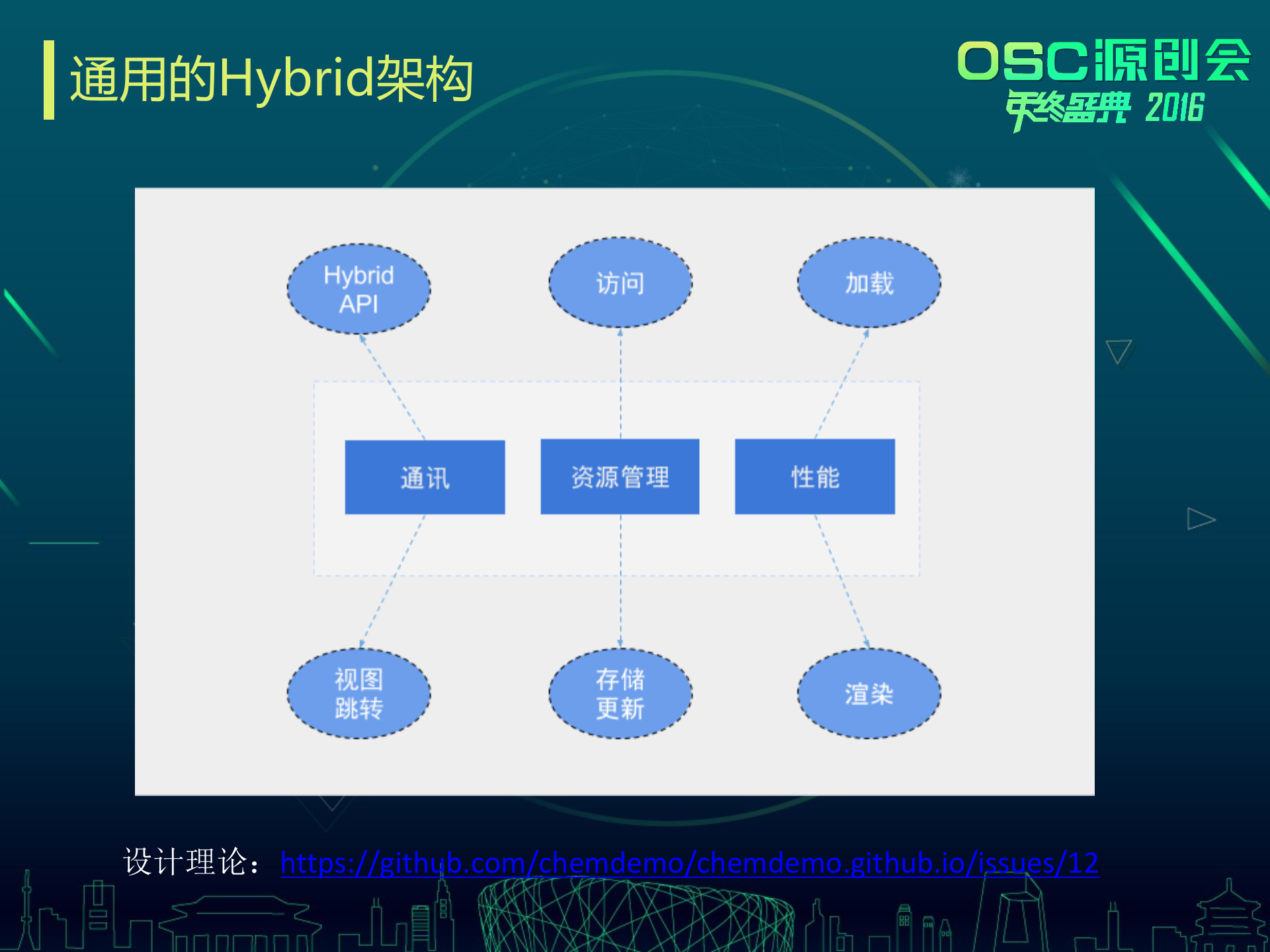 通用的Hybrid架构

OSC源创会
年终盛典 2016

Hybrid API

访问

加载

通讯

资源管理

性能

视图跳转

存储更新

渲染

设计理论：https://github.com/chemdemo/chemdemo.github.io/issues/12